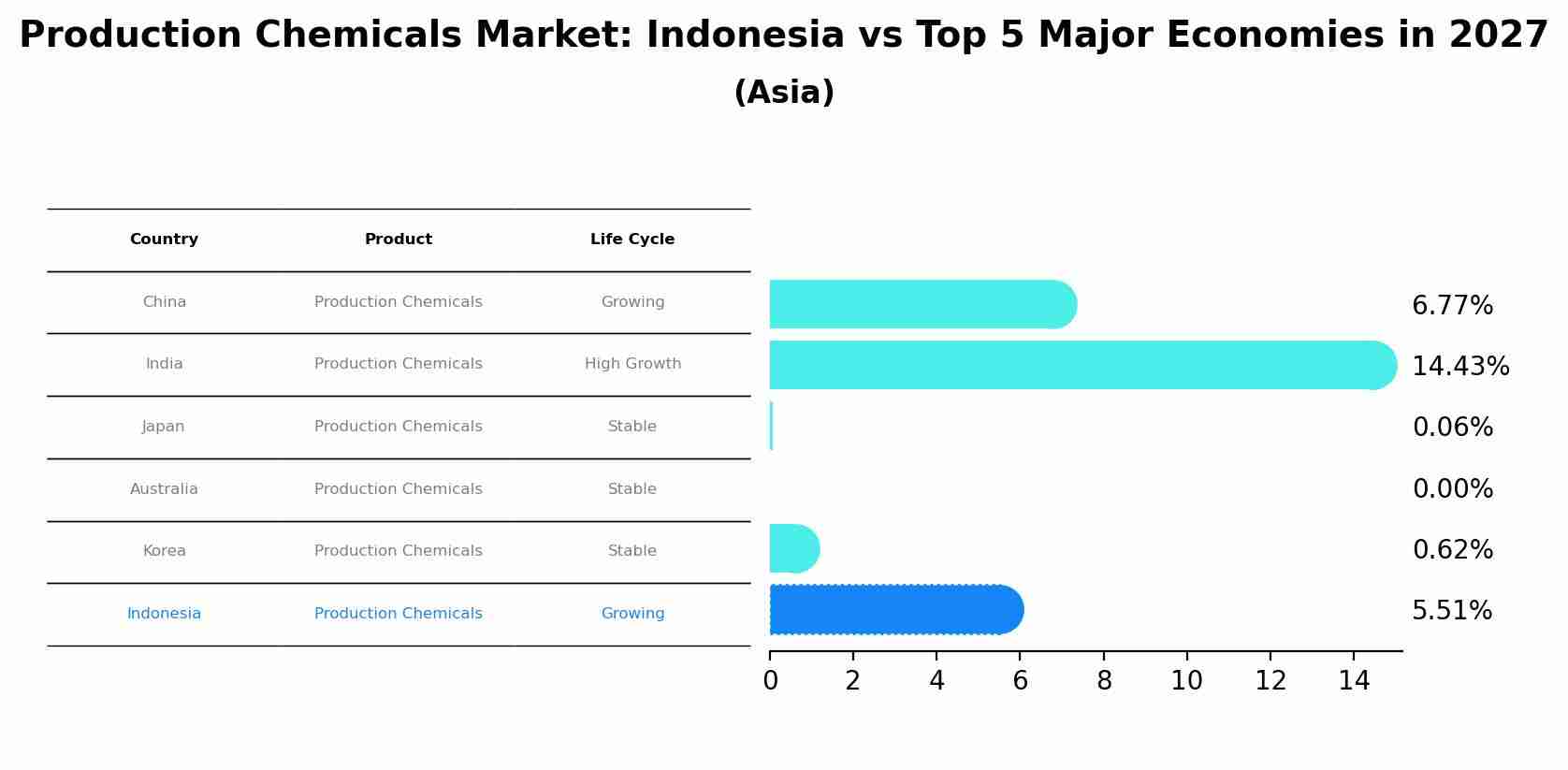 Production Chemicals Market: Indonesia vs Top 5 Major Economies in 2027
(Asia)

| Country | Product | Life Cycle |
|---|---|---|
| China | Production Chemicals | Growing |
| India | Production Chemicals | High Growth |
| Japan | Production Chemicals | Stable |
| Australia | Production Chemicals | Stable |
| Korea | Production Chemicals | Stable |
| Indonesia | Production Chemicals | Growing |

6.77%
14.43%
0.06%
0.00%
0.62%
5.51%

0 2 4 6 8 10 12 14